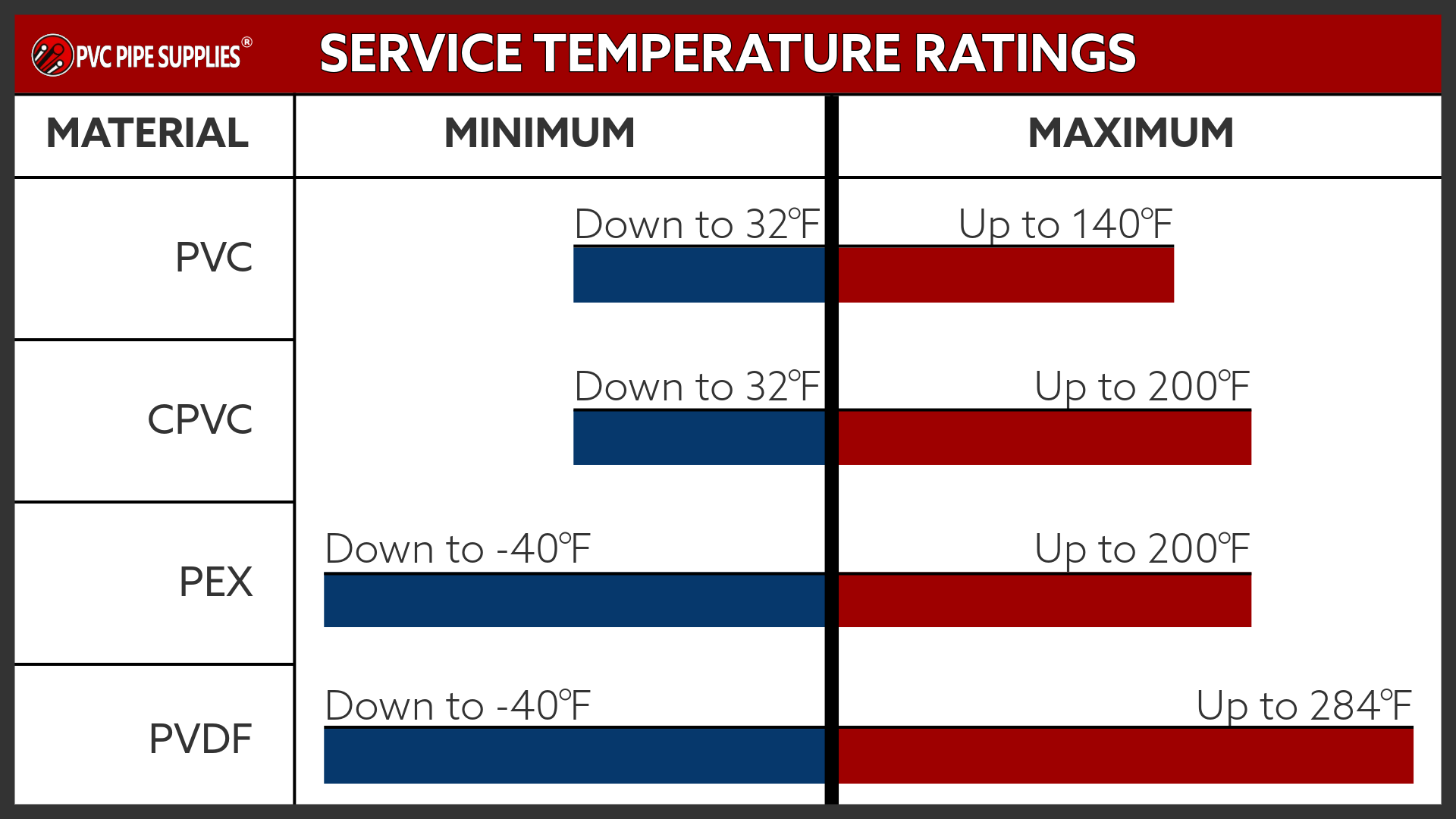 PVC PIPE SUPPLIES®

SERVICE TEMPERATURE RATINGS

| MATERIAL | MINIMUM | MAXIMUM |
|---|---|---|
| PVC | Down to 32°F | Up to 140°F |
| CPVC | Down to 32°F | Up to 200°F |
| PEX | Down to -40°F | Up to 200°F |
| PVDF | Down to -40°F | Up to 284°F |